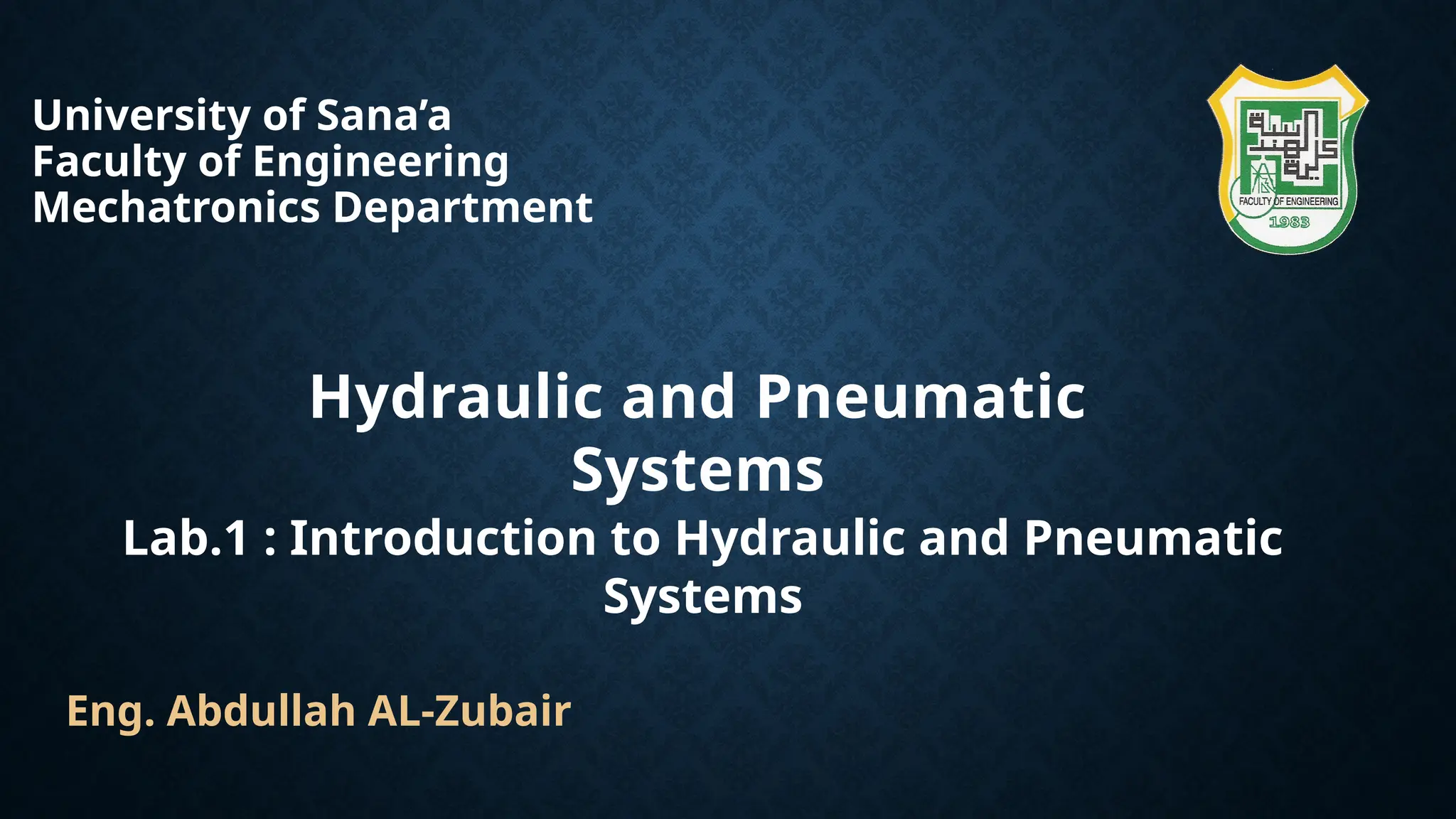 University of Sana'a
Faculty of Engineering
Mechatronics Department

كلية الهندسة

FACULTY OF ENGINEERING
1983

Hydraulic and Pneumatic Systems

Lab.1 : Introduction to Hydraulic and Pneumatic Systems

Eng. Abdullah AL-Zubair